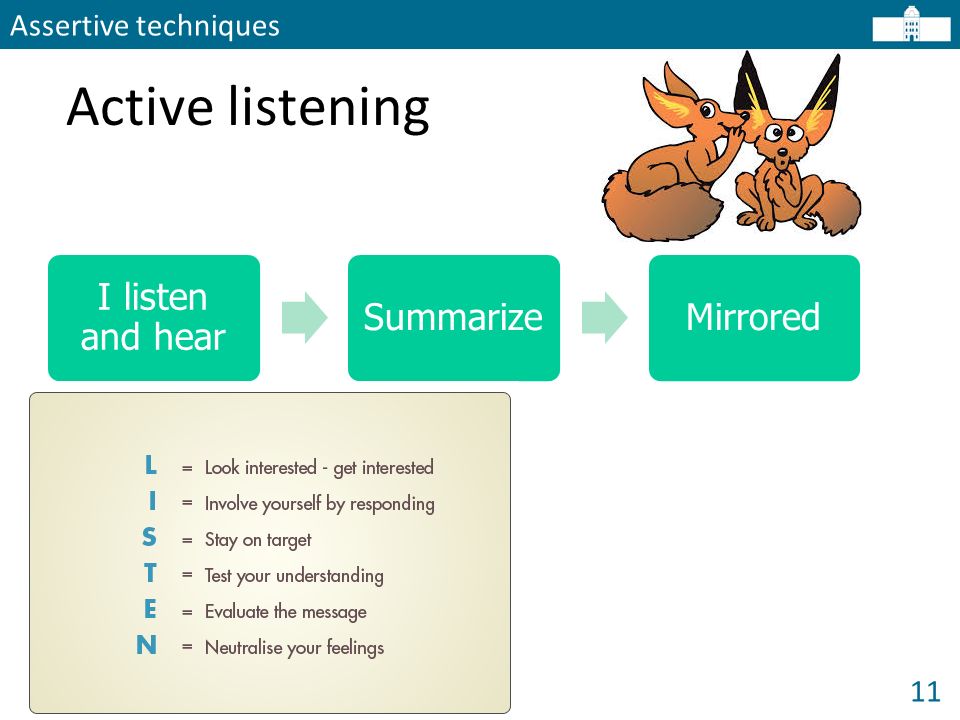 Assertive techniques

Active listening

I listen and hear

Summarize

Mirrored

L = Look interested - get interested
I = Involve yourself by responding
S = Stay on target
T = Test your understanding
E = Evaluate the message
N = Neutralise your feelings

11